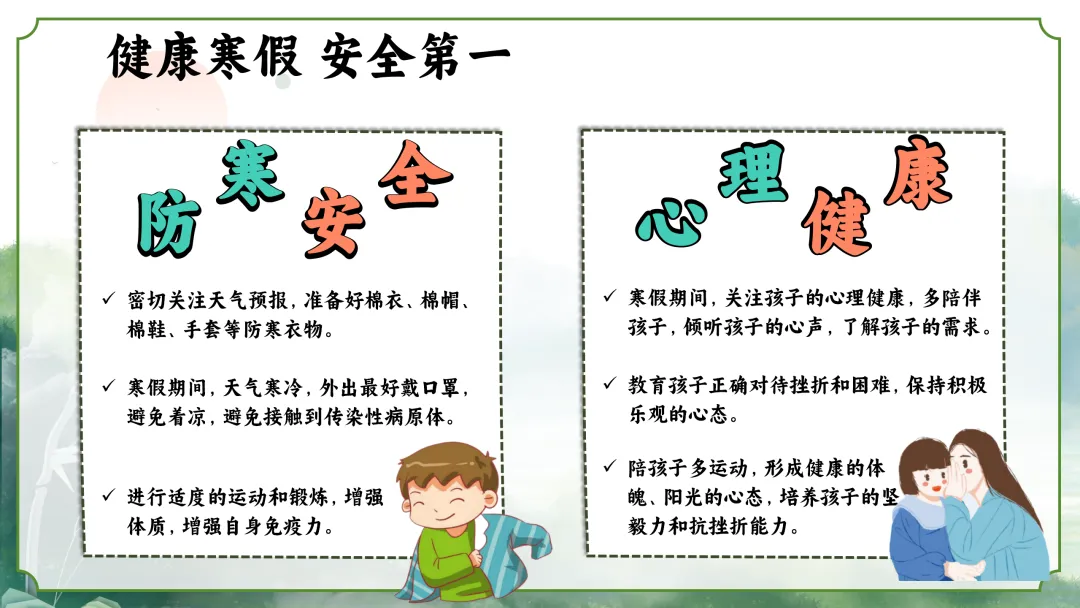 健康寒假 安全第一

防寒安全

✓ 密切关注天气预报，准备好棉衣、棉帽、棉鞋、手套等防寒衣物。

✓ 寒假期间，天气寒冷，外出最好戴口罩，避免着凉，避免接触到传染性病原体。

✓ 进行适度的运动和锻炼，增强体质，增强自身免疫力。

心理健康

✓ 寒假期间，关注孩子的心理健康，多陪伴孩子，倾听孩子的心声，了解孩子的需求。

✓ 教育孩子正确对待挫折和困难，保持积极乐观的心态。

✓ 陪孩子多运动，形成健康的体魄、阳光的心态，培养孩子的坚毅力和抗挫折能力。